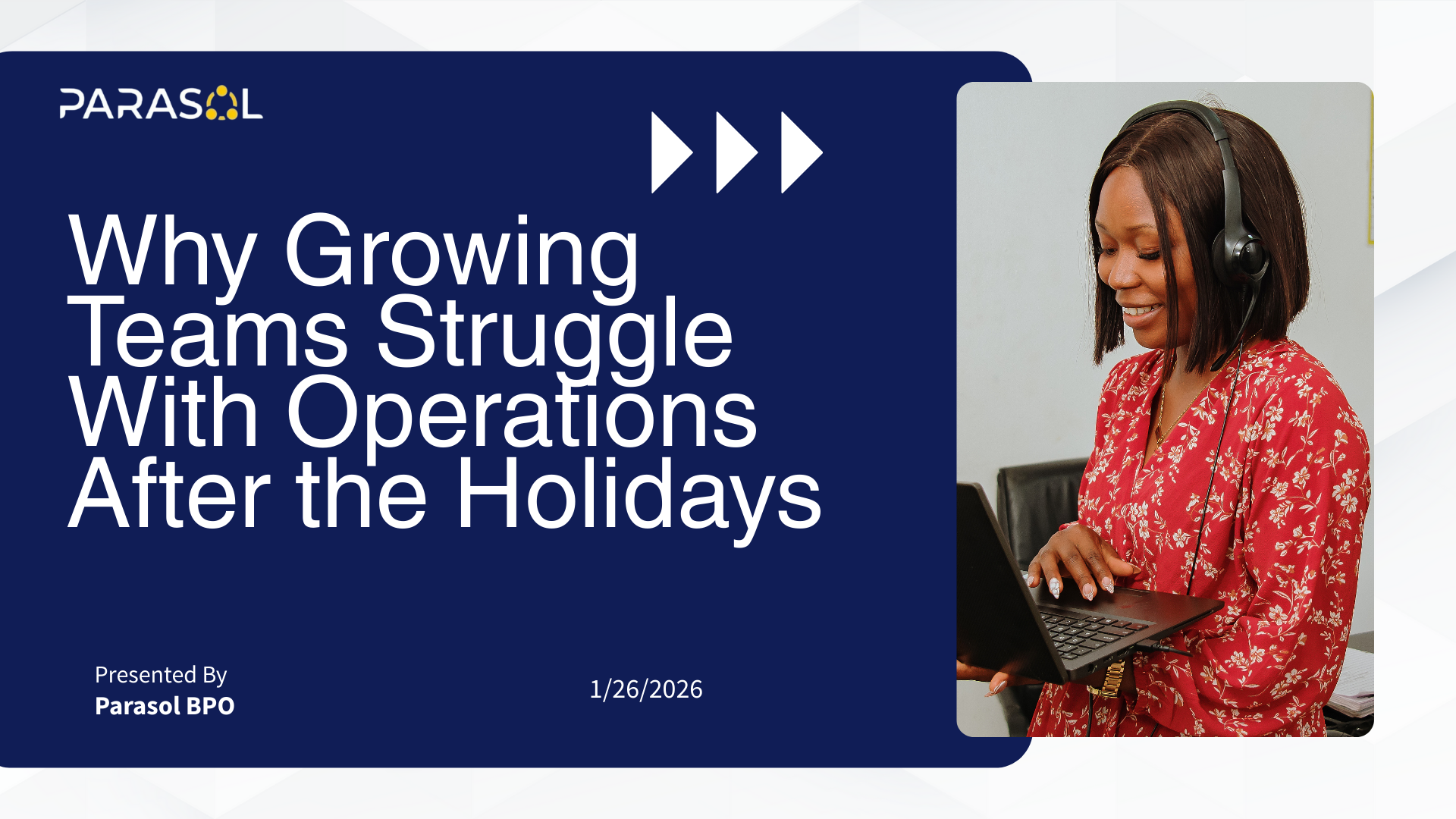 PARASOL

Why Growing Teams Struggle With Operations After the Holidays

Presented By
Parasol BPO

1/26/2026